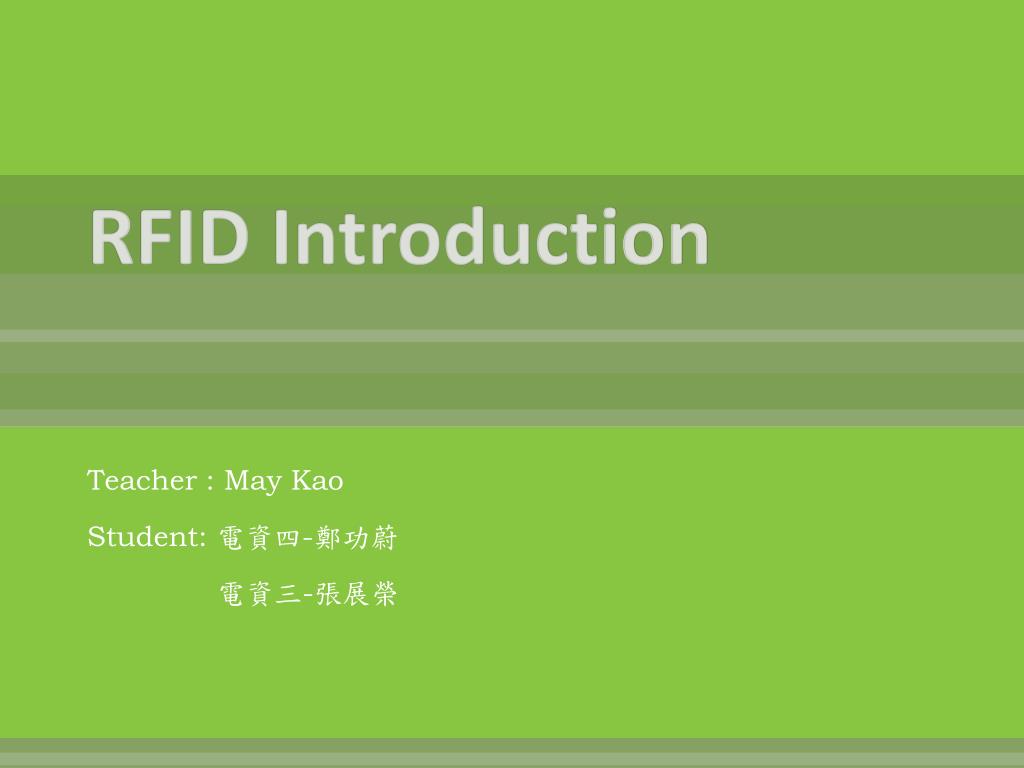 RFID Introduction

Teacher : May Kao

Student: 電資四-鄭功蔚

電資三-張展榮